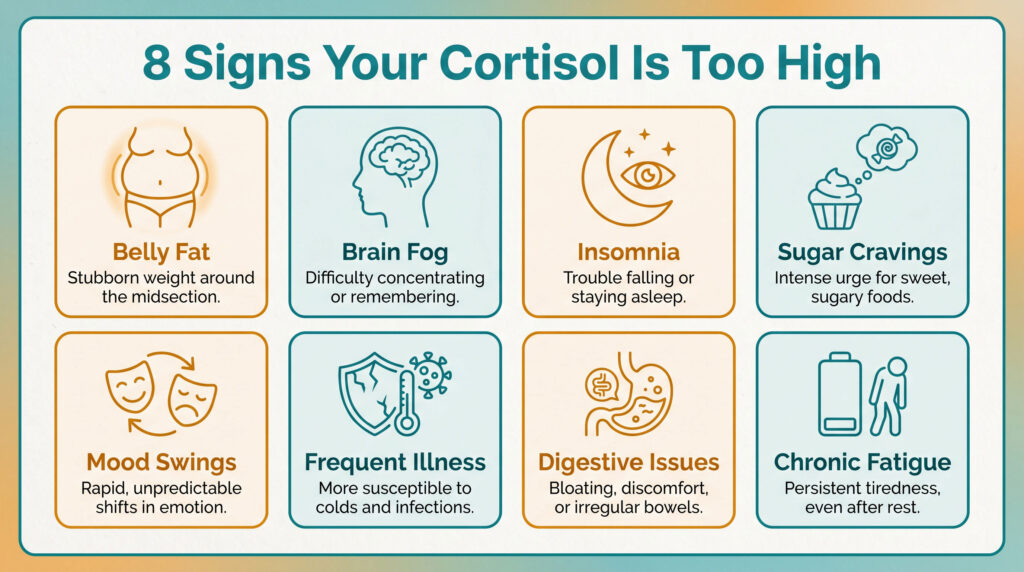 8 Signs Your Cortisol Is Too High

Belly Fat
Stubborn weight around the midsection.

Brain Fog
Difficulty concentrating or remembering.

Insomnia
Trouble falling or staying asleep.

Sugar Cravings
Intense urge for sweet, sugary foods.

Mood Swings
Rapid, unpredictable shifts in emotion.

Frequent Illness
More susceptible to colds and infections.

Digestive Issues
Bloating, discomfort, or irregular bowels.

Chronic Fatigue
Persistent tiredness, even after rest.